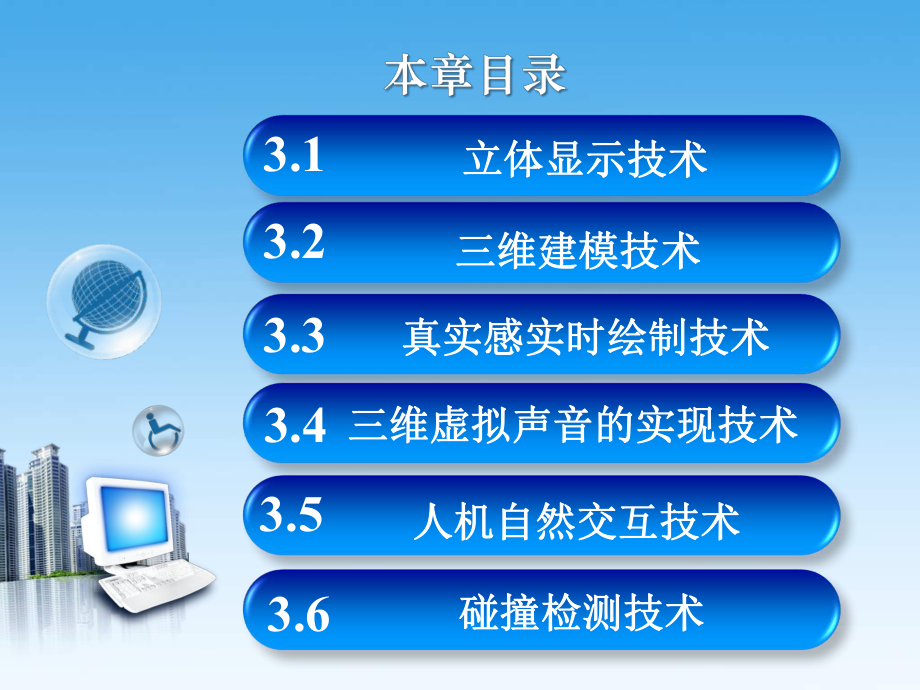 本章目录

3.1 立体显示技术

3.2 三维建模技术

3.3 真实感实时绘制技术

3.4 三维虚拟声音的实现技术

3.5 人机自然交互技术

3.6 碰撞检测技术